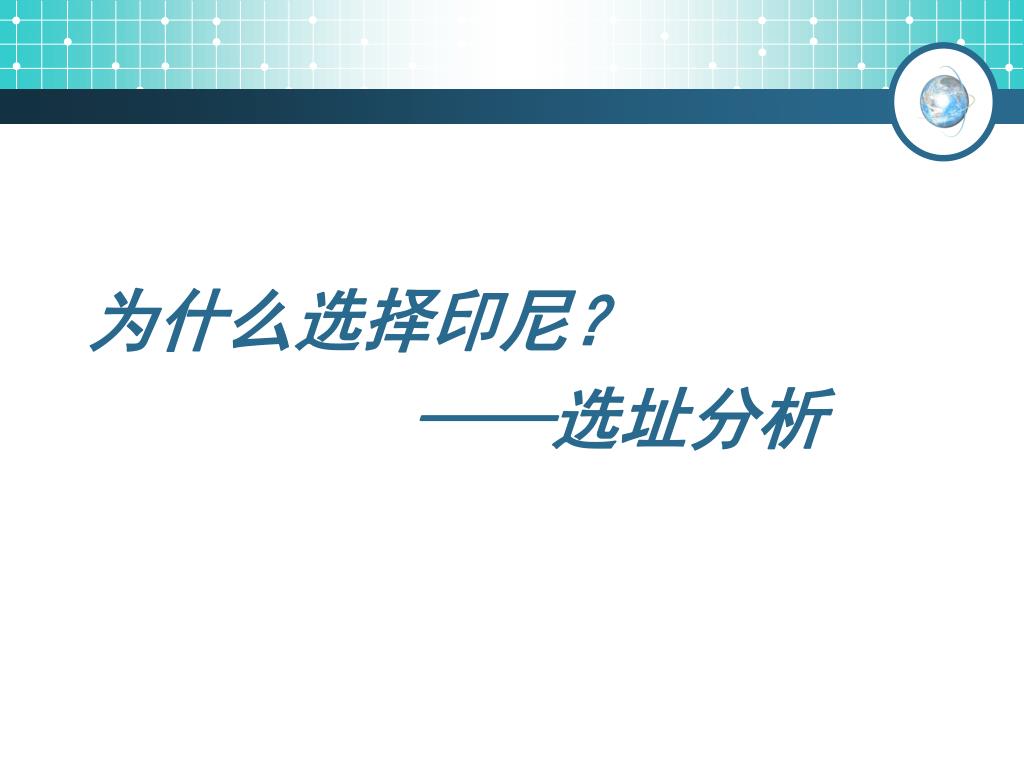 为什么选择印尼？

——选址分析